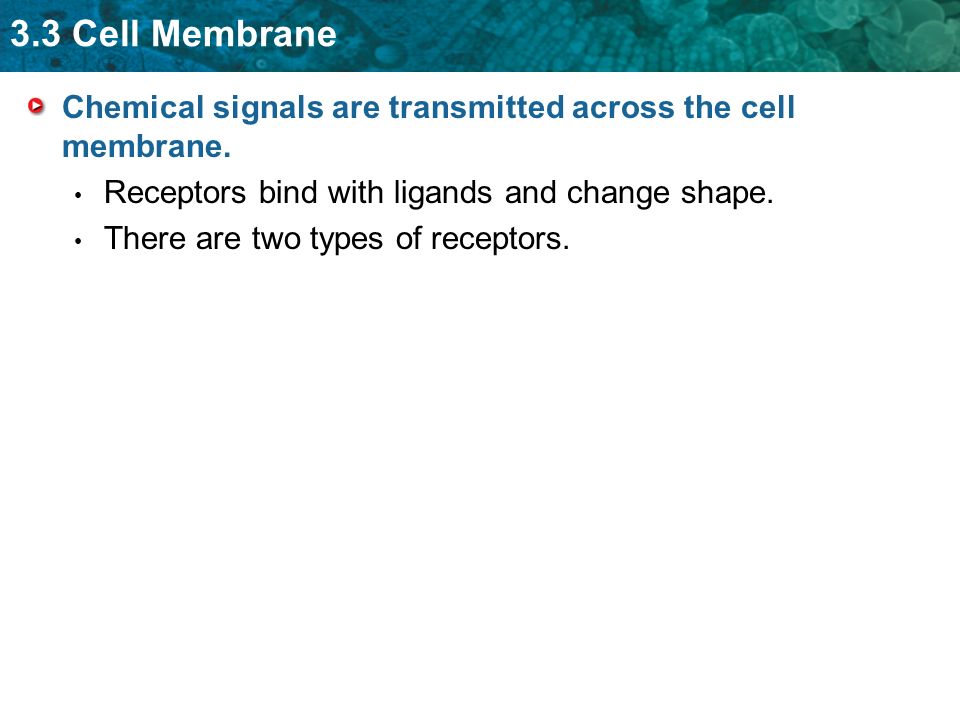 3.3 Cell Membrane

Chemical signals are transmitted across the cell membrane.

• Receptors bind with ligands and change shape.

• There are two types of receptors.